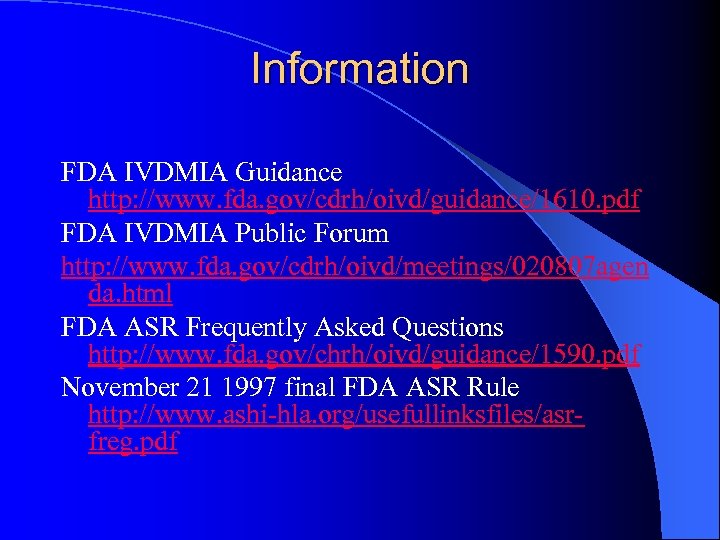 Information

FDA IVDMIA Guidance http://www.fda.gov/cdrh/oivd/guidance/1610.pdf

FDA IVDMIA Public Forum

http://www.fda.gov/cdrh/oivd/meetings/020807agenda.html

FDA ASR Frequently Asked Questions http://www.fda.gov/chrh/oivd/guidance/1590.pdf

November 21 1997 final FDA ASR Rule http://www.ashi-hla.org/usefullinksfiles/asr-freg.pdf